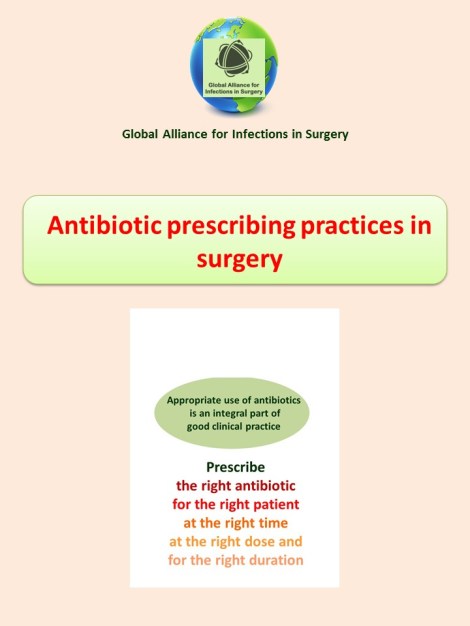 Global Alliance for Infections in Surgery

Global Alliance for Infections in Surgery

Antibiotic prescribing practices in surgery

Appropriate use of antibiotics is an integral part of good clinical practice

Prescribe
the right antibiotic
for the right patient
at the right time
at the right dose and
for the right duration